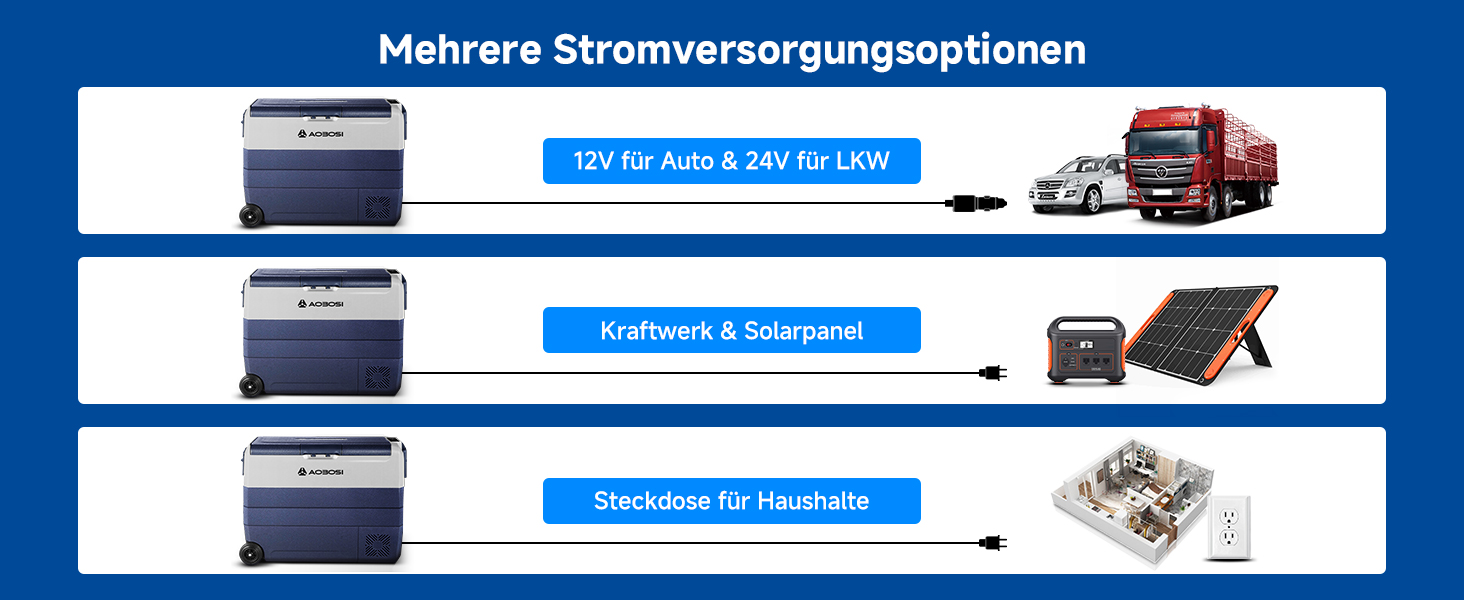 Mehrere Stromversorgungsoptionen

AOBOSI

12V für Auto & 24V für LKW

AOBOSI

Kraftwerk & Solarpanel

AOBOSI

Steckdose für Haushalte